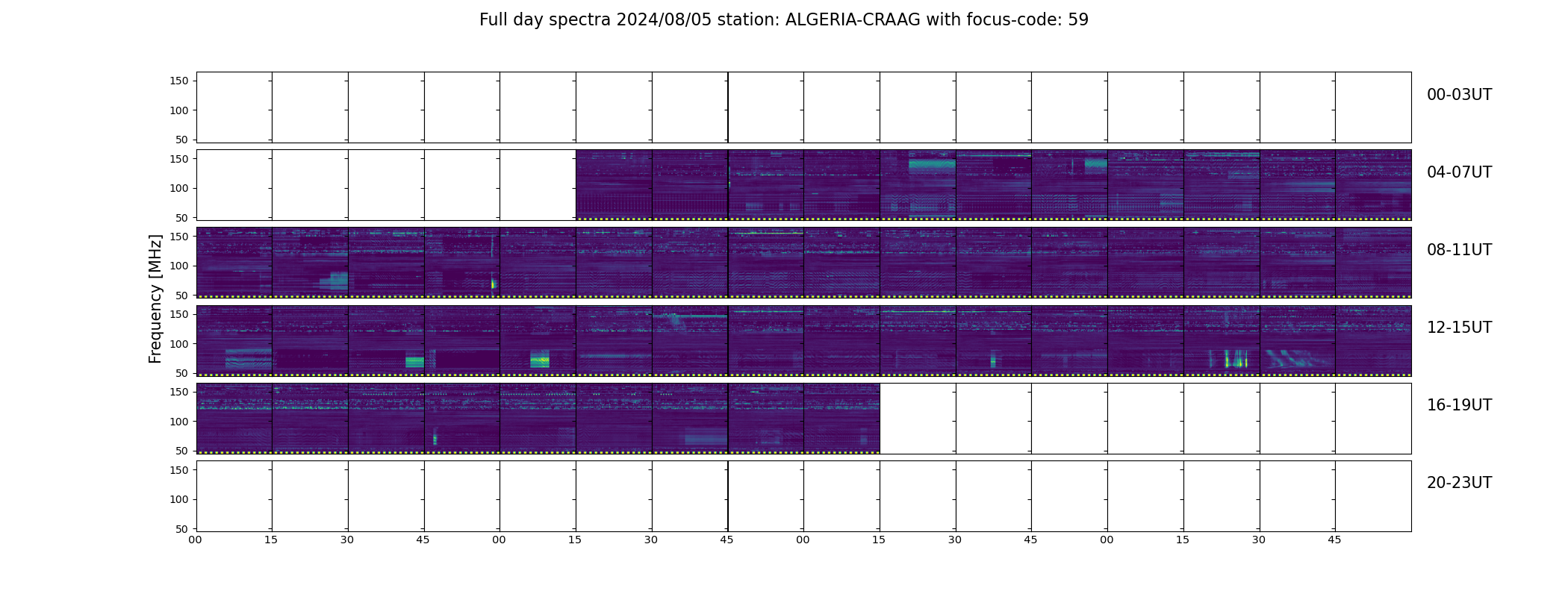 Full day spectra 2024/08/05 station: ALGERIA-CRAAG with focus-code: 59

Frequency [MHz]

150
100
50
00-03UT

150
100
50
04-07UT

150
100
50
08-11UT

150
100
50
12-15UT

150
100
50
16-19UT

150
100
50
20-23UT

00 15 30 45 00 15 30 45 00 15 30 45 00 15 30 45